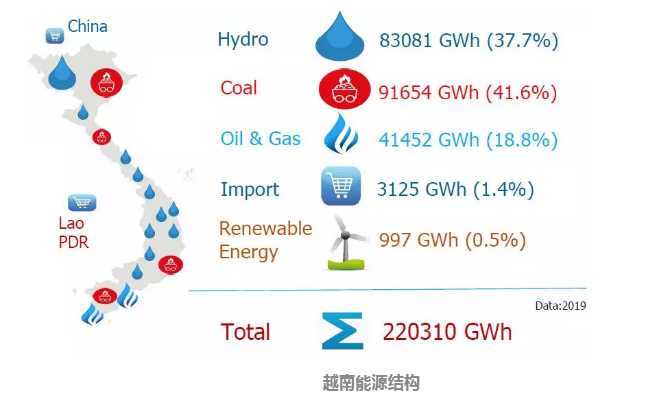 China

Lao PDR

Hydro 83081 GWh (37.7%)

Coal 91654 GWh (41.6%)

Oil & Gas 41452 GWh (18.8%)

Import 3125 GWh (1.4%)

Renewable Energy 997 GWh (0.5%)

Data:2019

Total 220310 GWh

越南能源结构